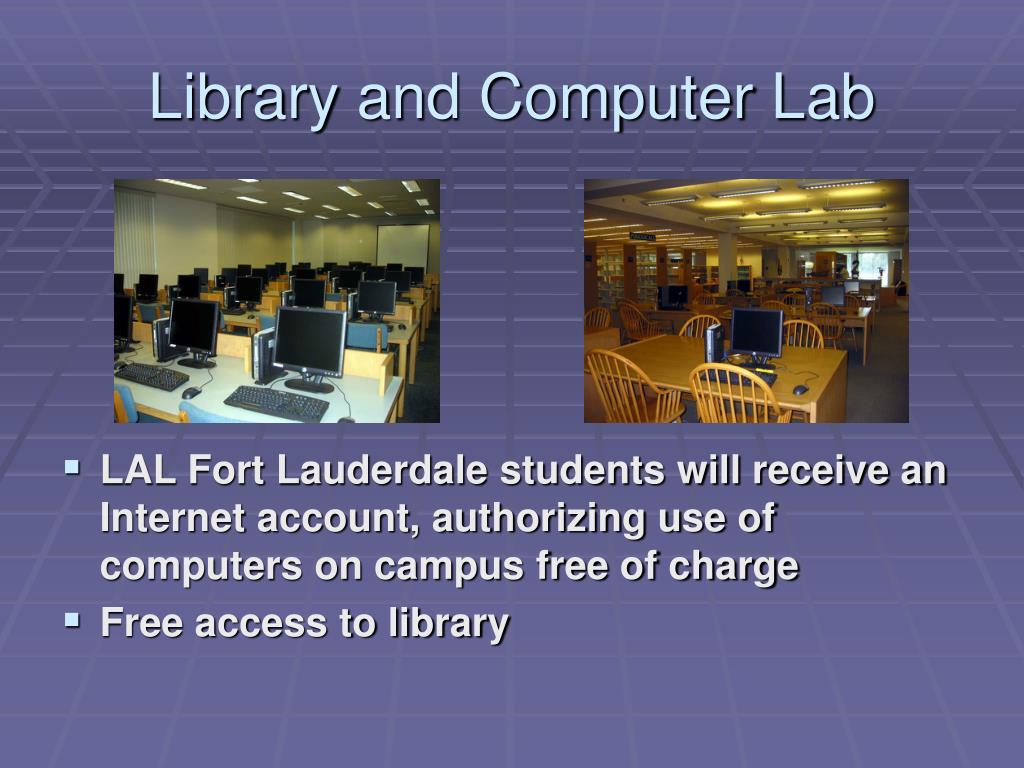 Library and Computer Lab

▪ LAL Fort Lauderdale students will receive an Internet account, authorizing use of computers on campus free of charge
▪ Free access to library